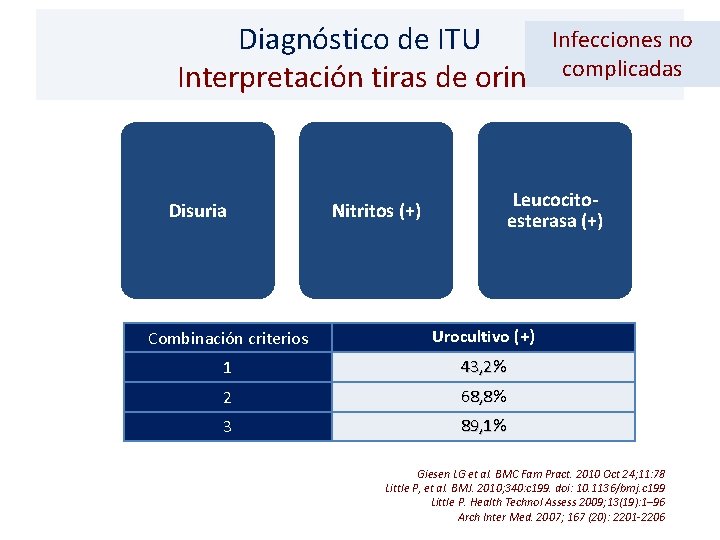 Diagnóstico de ITU
Interpretación tiras de orin

Infecciones no complicadas

Disuria

Nitritos (+)

Leucocito-esterasa (+)

| Combinación criterios | Urocultivo (+) |
|---|---|
| 1 | 43,2% |
| 2 | 68,8% |
| 3 | 89,1% |

Giesen LG et al. BMC Fam Pract. 2010 Oct 24;11:78
Little P, et al. BMJ. 2010;340:c199. doi: 10.1136/bmj.c199
Little P. Health Technol Assess 2009;13(19):1–96
Arch Inter Med. 2007; 167 (20): 2201-2206